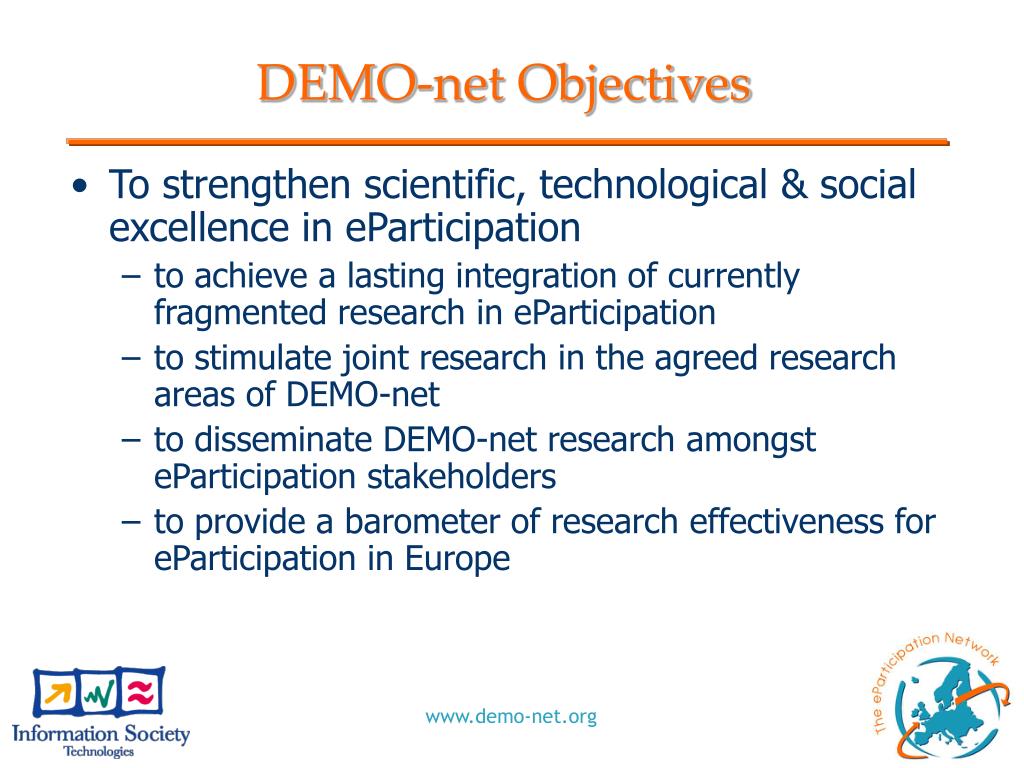 DEMO-net Objectives

• To strengthen scientific, technological & social excellence in eParticipation
– to achieve a lasting integration of currently fragmented research in eParticipation
– to stimulate joint research in the agreed research areas of DEMO-net
– to disseminate DEMO-net research amongst eParticipation stakeholders
– to provide a barometer of research effectiveness for eParticipation in Europe

Information Society Technologies

www.demo-net.org

The eParticipation Network